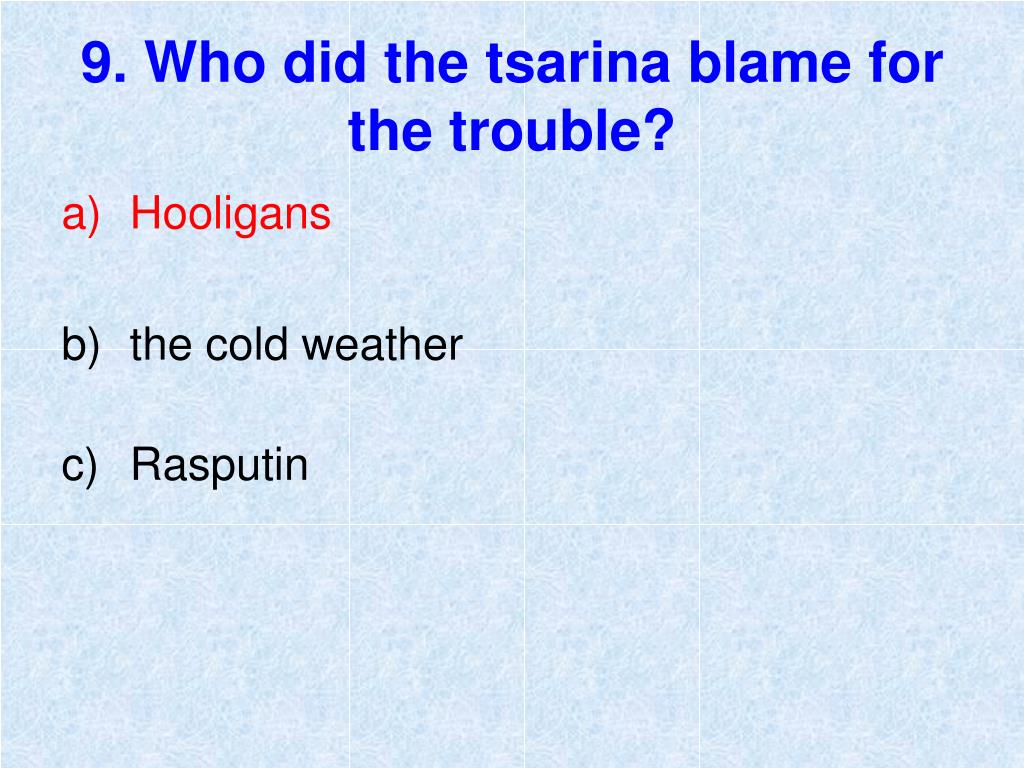 9. Who did the tsarina blame for the trouble?

a) Hooligans

b) the cold weather

c) Rasputin